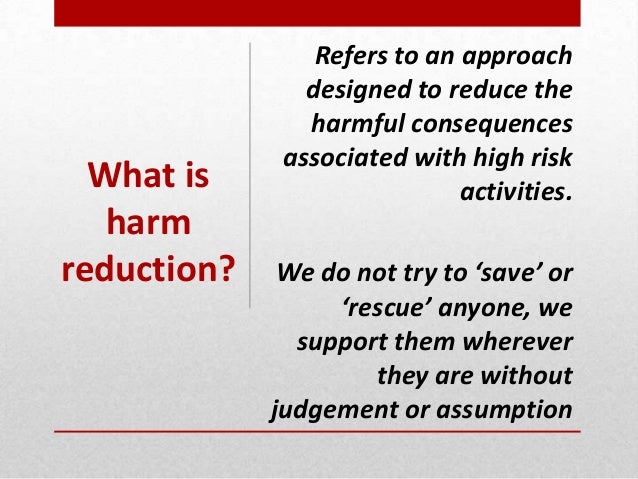 What is harm reduction?

Refers to an approach designed to reduce the harmful consequences associated with high risk activities.

We do not try to ‘save’ or ‘rescue’ anyone, we support them wherever they are without judgement or assumption